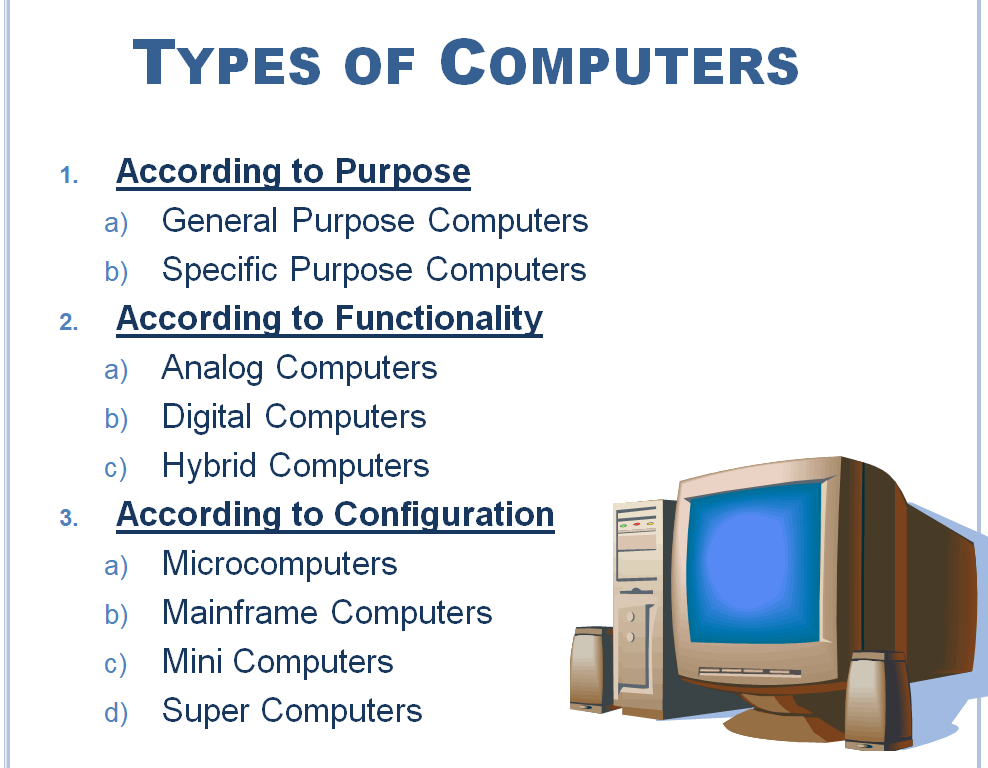 TYPES OF COMPUTERS

1. According to Purpose
a) General Purpose Computers
b) Specific Purpose Computers
2. According to Functionality
a) Analog Computers
b) Digital Computers
c) Hybrid Computers
3. According to Configuration
a) Microcomputers
b) Mainframe Computers
c) Mini Computers
d) Super Computers